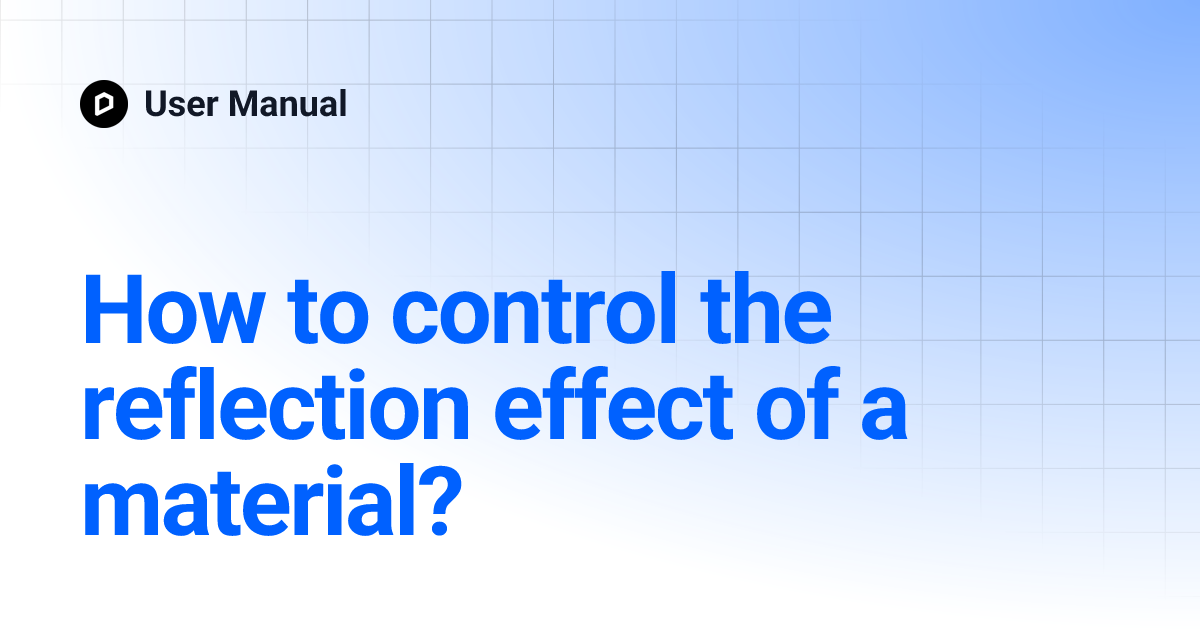 User Manual

How to control the reflection effect of a material?